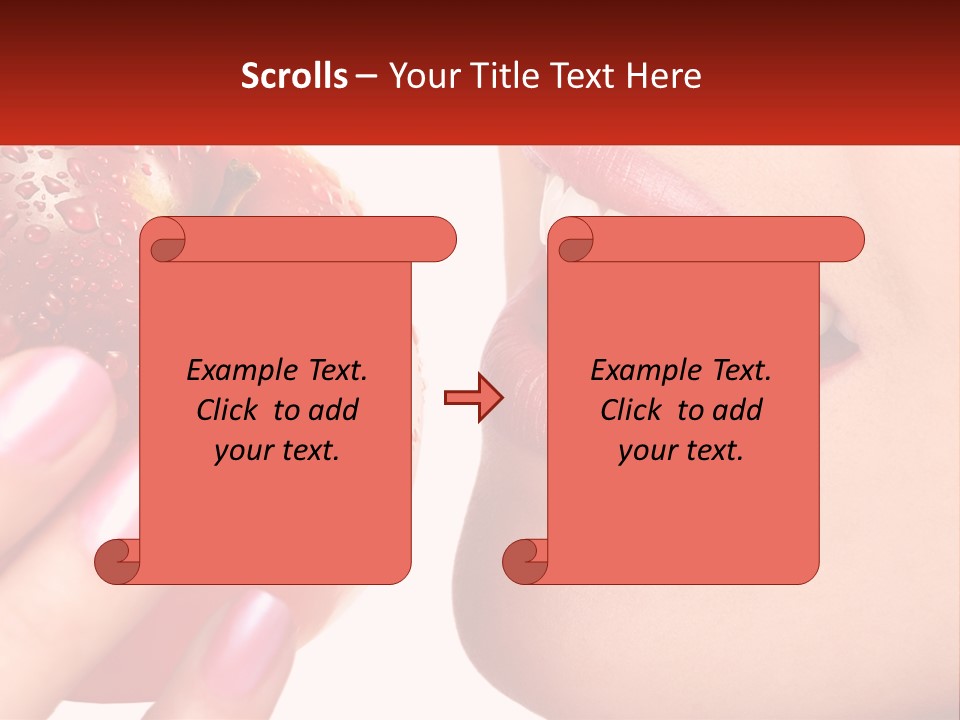 Scrolls – Your Title Text Here

Example Text. Click to add your text.

Example Text. Click to add your text.